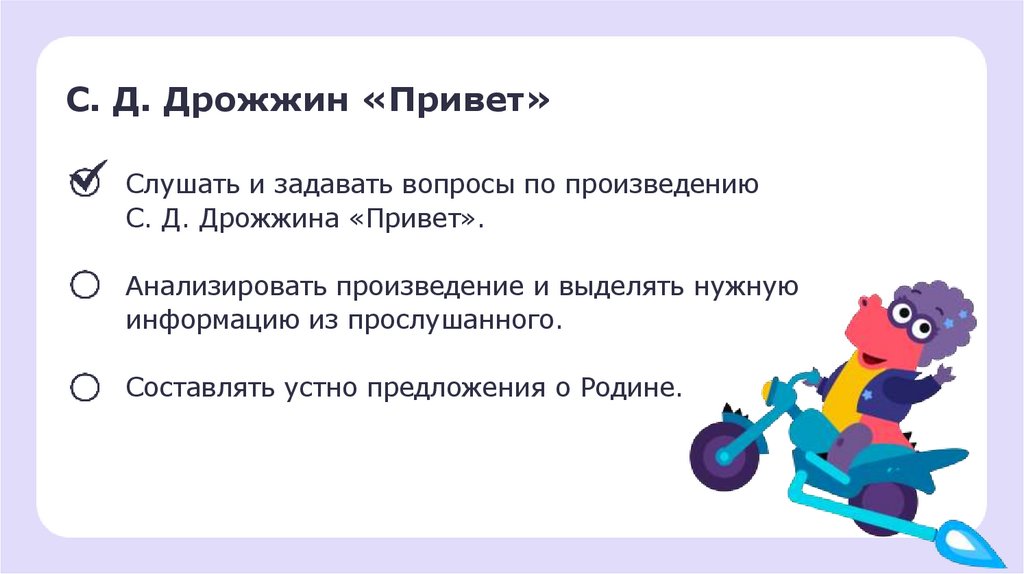 С. Д. Дрожжин «Привет»

Слушать и задавать вопросы по произведению С. Д. Дрожжина «Привет».

Анализировать произведение и выделять нужную информацию из прослушанного.

Составлять устно предложения о Родине.